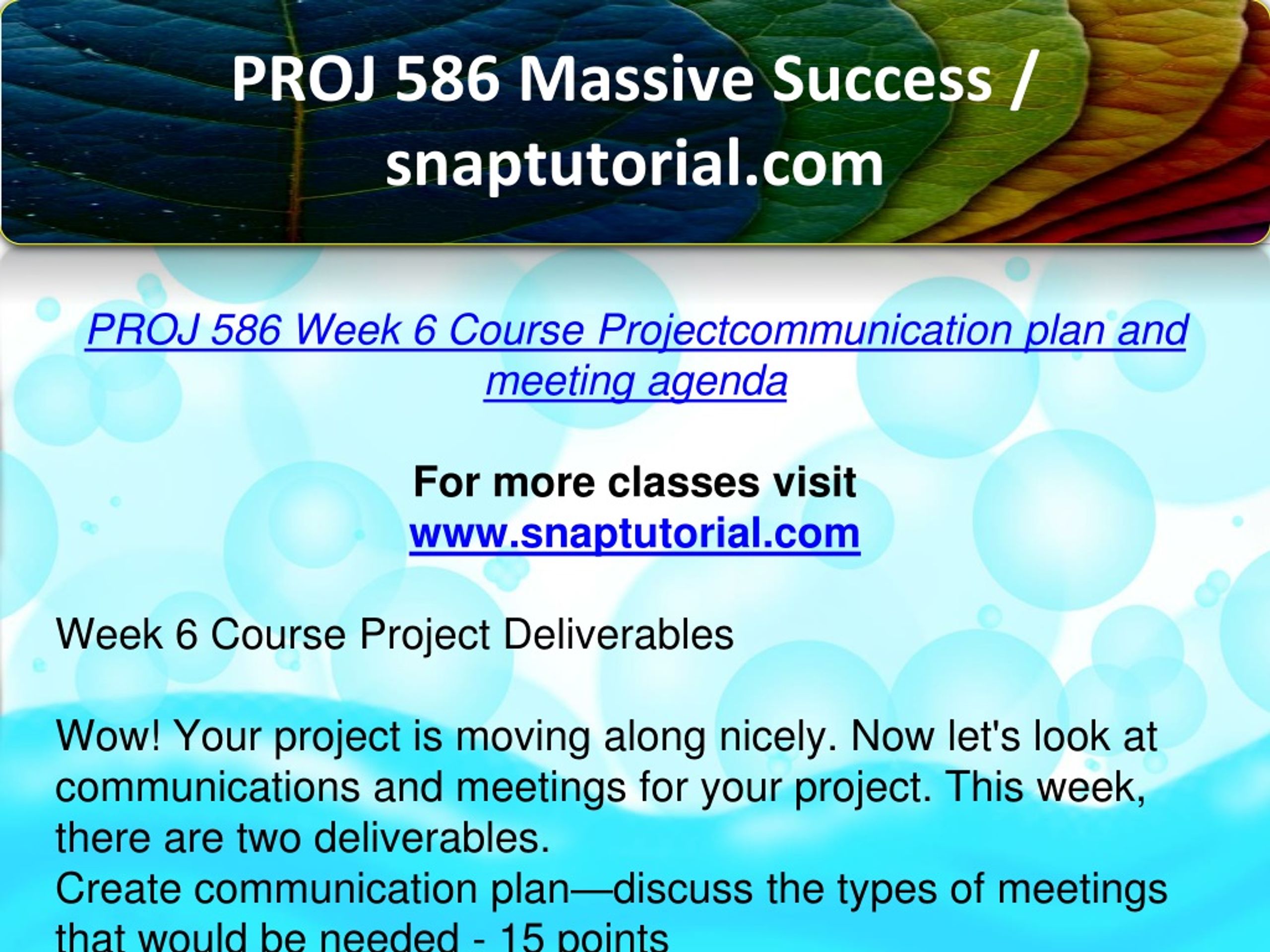 PROJ 586 Massive Success / snaptutorial.com

PROJ 586 Week 6 Course Projectcommunication plan and meeting agenda

For more classes visit
www.snaptutorial.com

Week 6 Course Project Deliverables

Wow! Your project is moving along nicely. Now let's look at communications and meetings for your project. This week, there are two deliverables.
Create communication plan—discuss the types of meetings that would be needed - 15 points